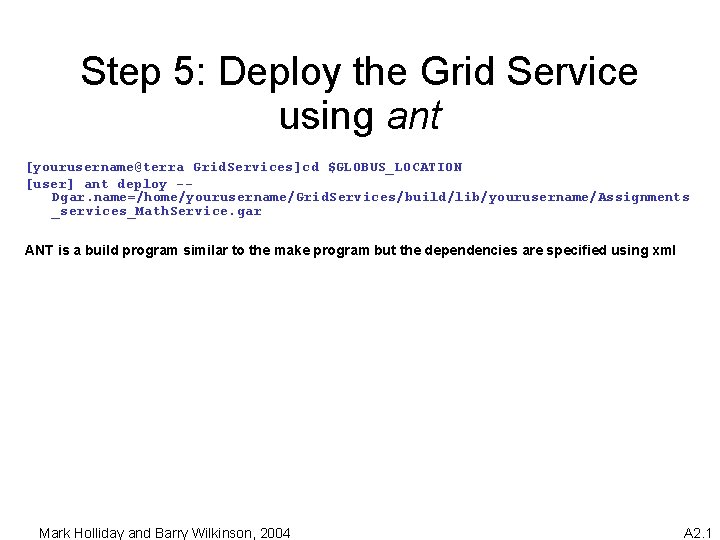 Step 5: Deploy the Grid Service using ant

[yourusername@terra GridServices]cd $GLOBUS_LOCATION
[user] ant deploy --Dgar.name=/home/yourusername/GridServices/build/lib/yourusername/Assignments_services_MathService.gar

ANT is a build program similar to the make program but the dependencies are specified using xml

Mark Holliday and Barry Wilkinson, 2004

A2.1